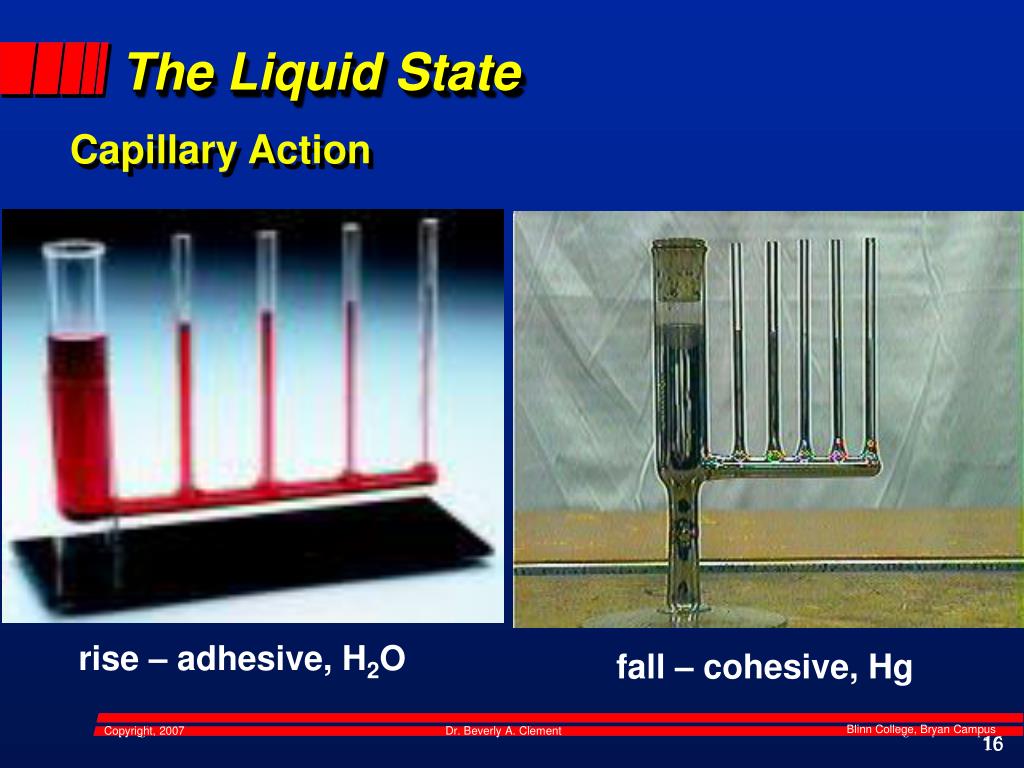 The Liquid State

Capillary Action

rise – adhesive, $H_2O$

fall – cohesive, Hg

Copyright, 2007

Dr. Beverly A. Clement

Blinn College, Bryan Campus

16